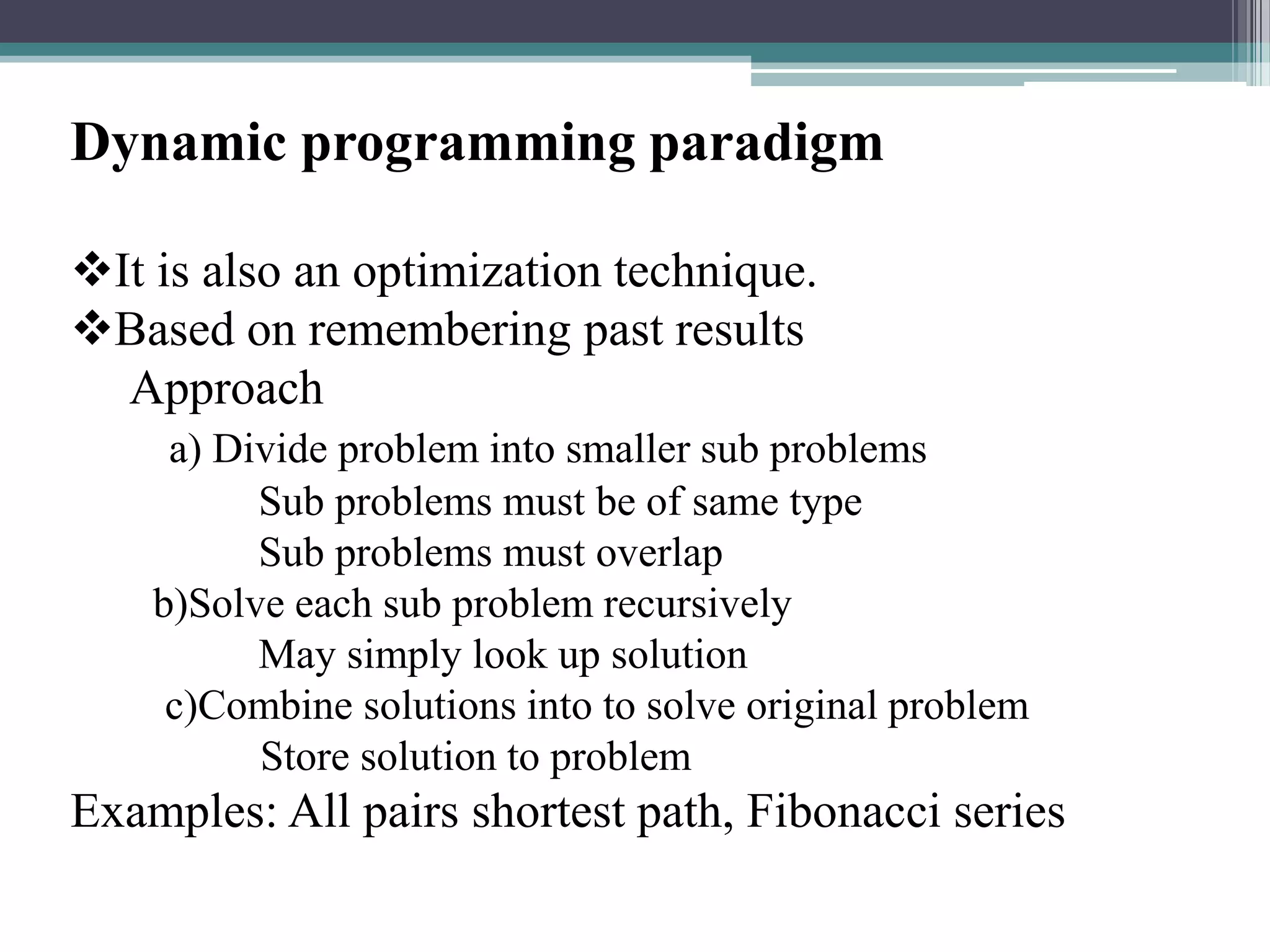 Dynamic programming paradigm

❖It is also an optimization technique.
❖Based on remembering past results

Approach

a) Divide problem into smaller sub problems

Sub problems must be of same type

Sub problems must overlap

b)Solve each sub problem recursively

May simply look up solution

c)Combine solutions into to solve original problem

Store solution to problem

Examples: All pairs shortest path, Fibonacci series